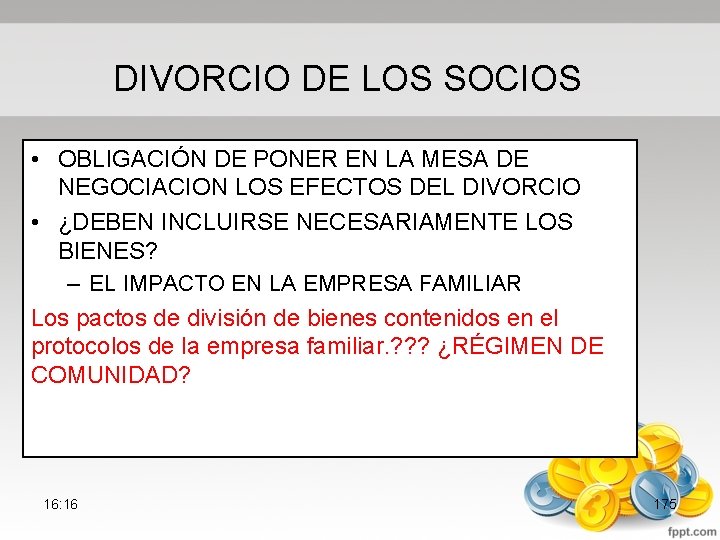 DIVORCIO DE LOS SOCIOS

• OBLIGACIÓN DE PONER EN LA MESA DE NEGOCIACION LOS EFECTOS DEL DIVORCIO
• ¿DEBEN INCLUIRSE NECESARIAMENTE LOS BIENES?
– EL IMPACTO EN LA EMPRESA FAMILIAR

Los pactos de división de bienes contenidos en el protocolos de la empresa familiar.??? ¿RÉGIMEN DE COMUNIDAD?

16:16

175

fppt.com